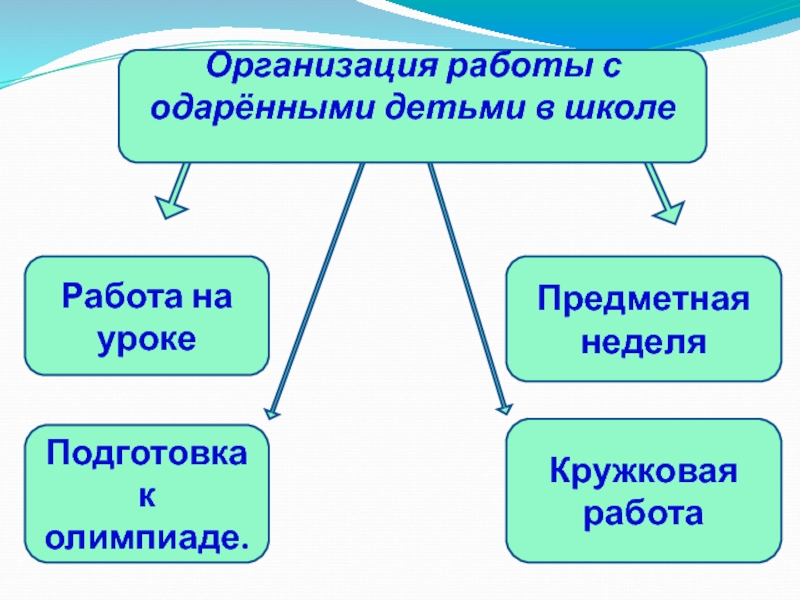 Организация работы с одарёнными детьми в школе

Работа на уроке

Предметная неделя

Подготовка к олимпиаде.

Кружковая работа